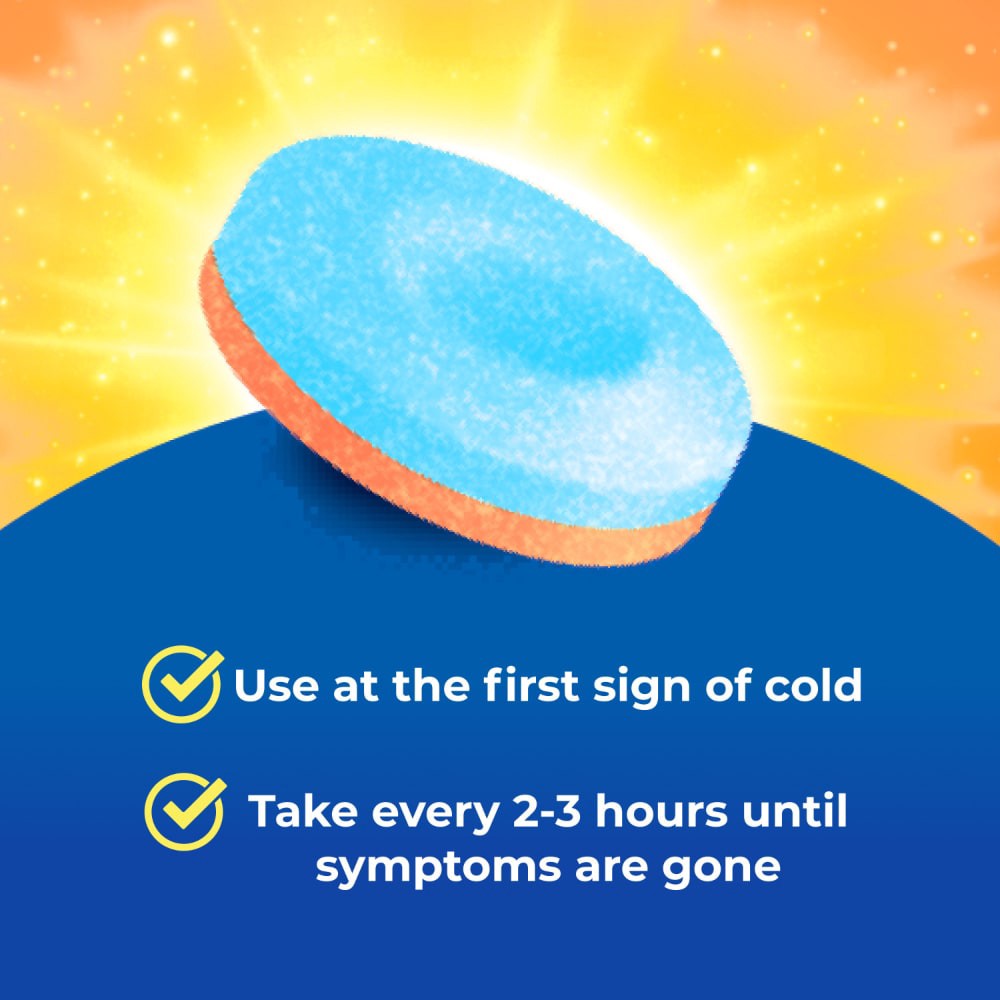 Use at the first sign of cold

Take every 2-3 hours until symptoms are gone